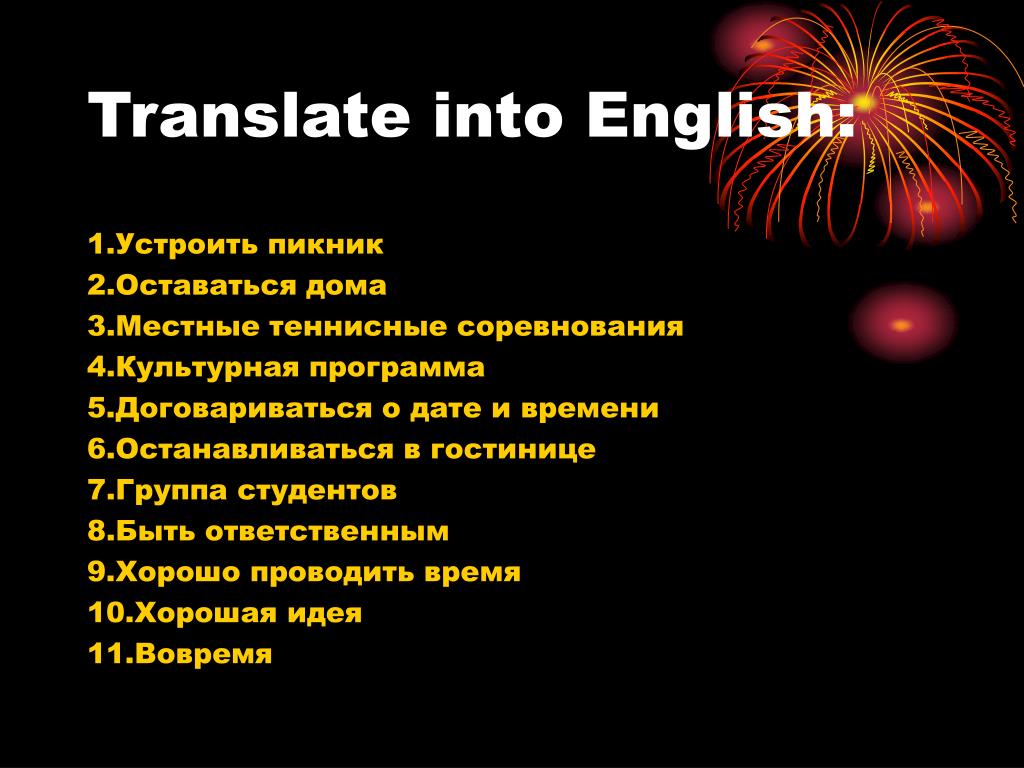 Translate into English:

1.Устроить пикник
2.Оставаться дома
3.Местные теннисные соревнования
4.Культурная программа
5.Договариваться о дате и времени
6.Останавливаться в гостинице
7.Группа студентов
8.Быть ответственным
9.Хорошо проводить время
10.Хорошая идея
11.Вовремя